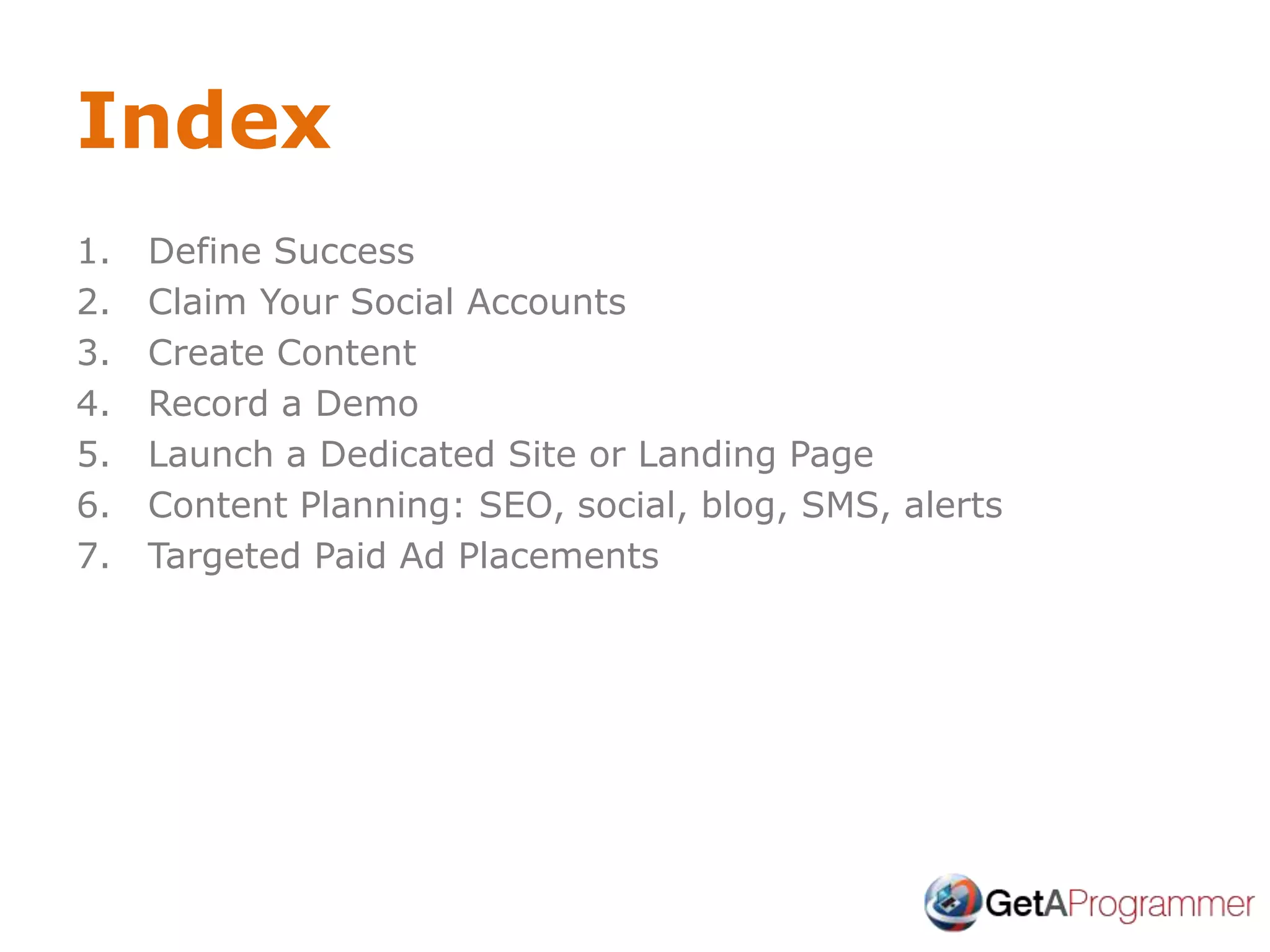 Index

1. Define Success
2. Claim Your Social Accounts
3. Create Content
4. Record a Demo
5. Launch a Dedicated Site or Landing Page
6. Content Planning: SEO, social, blog, SMS, alerts
7. Targeted Paid Ad Placements

GetAProgrammer